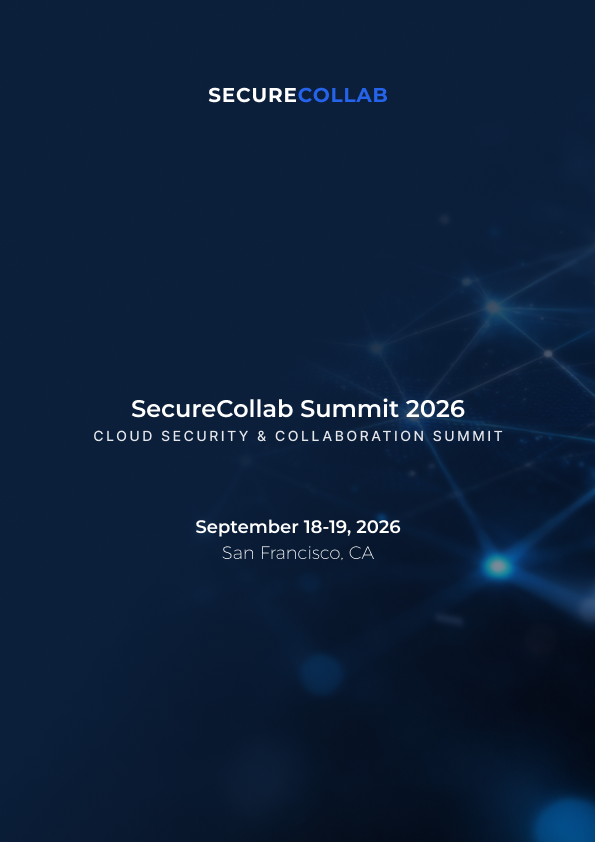 SECURECOLLAB

SecureCollab Summit 2026
CLOUD SECURITY & COLLABORATION SUMMIT

September 18-19, 2026
San Francisco, CA